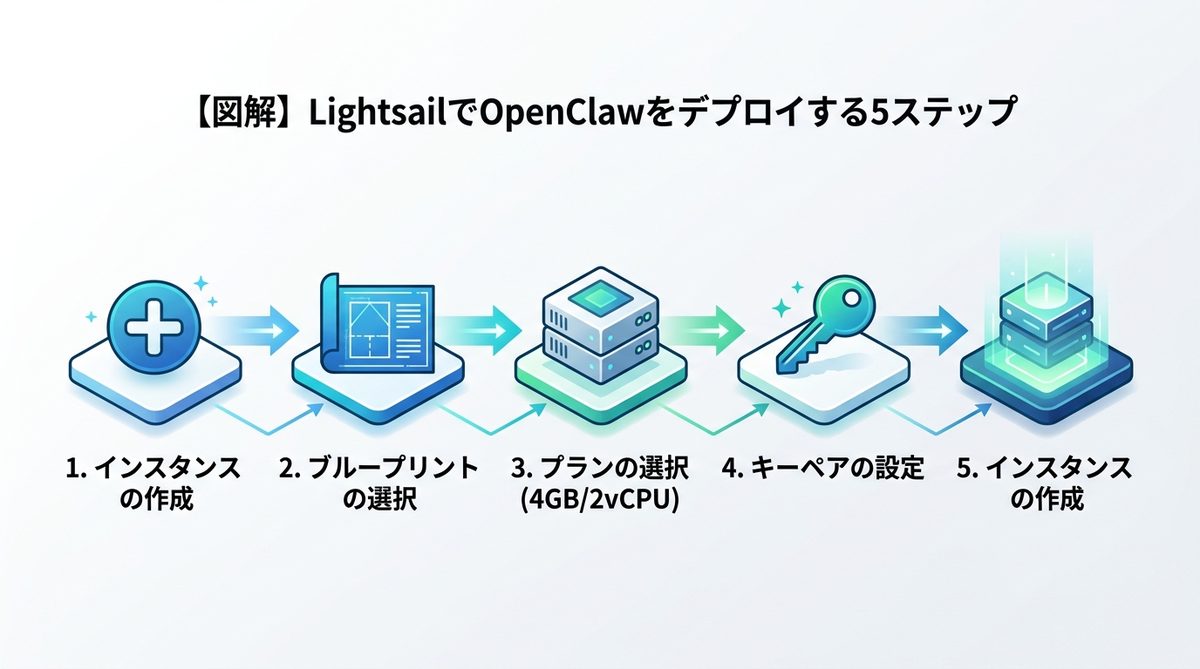 【図解】LightsailでOpenClawをデプロイする5ステップ

1. インスタンスの作成

2. ブループリントの選択

3. プランの選択 (4GB/2vCPU)

4. キーペアの設定

5. インスタンスの作成